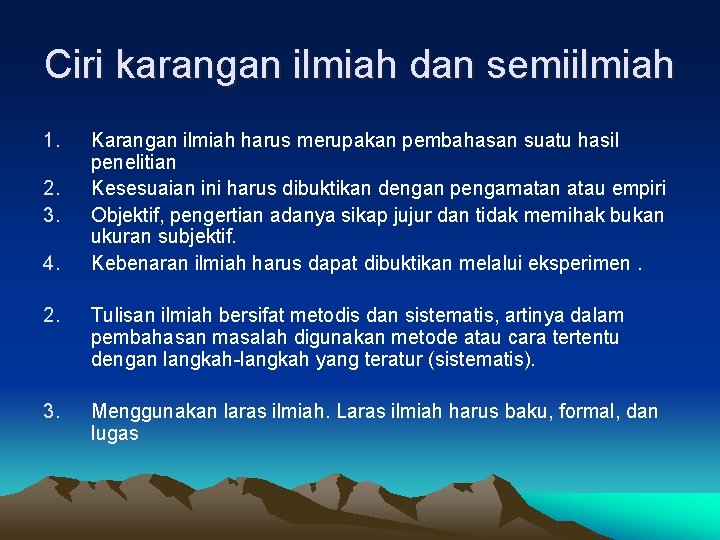 Ciri karangan ilmiah dan semiilmiah

1. Karangan ilmiah harus merupakan pembahasan suatu hasil penelitian
2. Kesesuaian ini harus dibuktikan dengan pengamatan atau empiri
3. Objektif, pengertian adanya sikap jujur dan tidak memihak bukan ukuran subjektif.
4. Kebenaran ilmiah harus dapat dibuktikan melalui eksperimen .

2. Tulisan ilmiah bersifat metodis dan sistematis, artinya dalam pembahasan masalah digunakan metode atau cara tertentu dengan langkah-langkah yang teratur (sistematis).

3. Menggunakan laras ilmiah. Laras ilmiah harus baku, formal, dan lugas